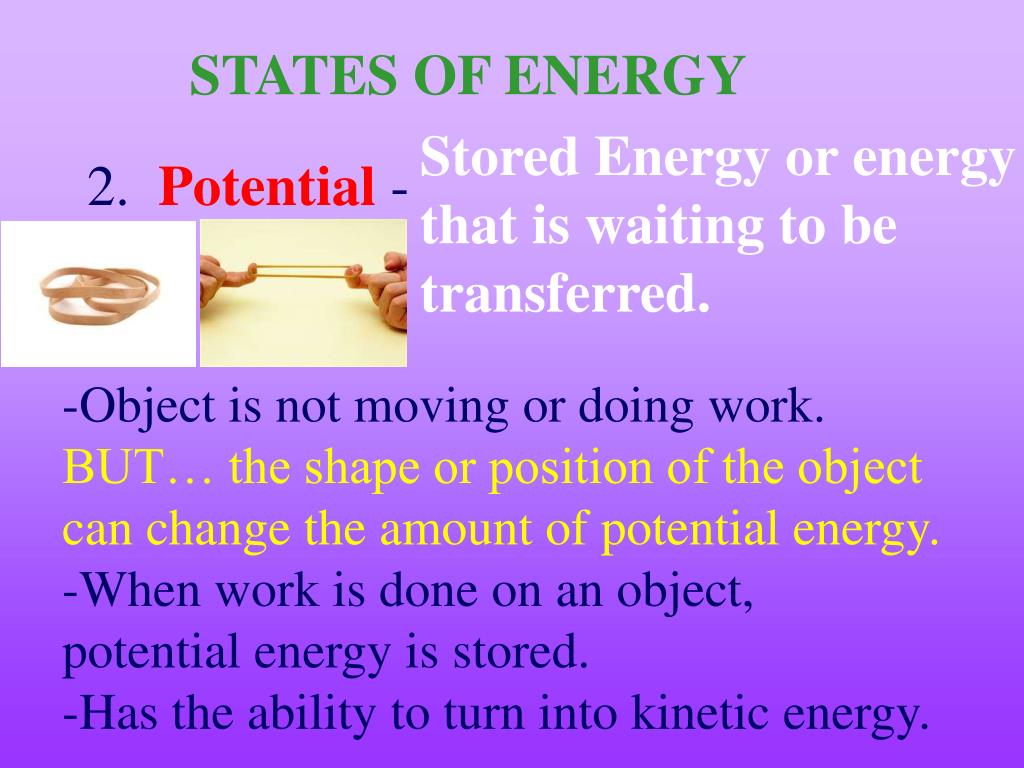 STATES OF ENERGY

2. Potential - Stored Energy or energy that is waiting to be transferred.

-Object is not moving or doing work. BUT… the shape or position of the object can change the amount of potential energy.
-When work is done on an object, potential energy is stored.
-Has the ability to turn into kinetic energy.